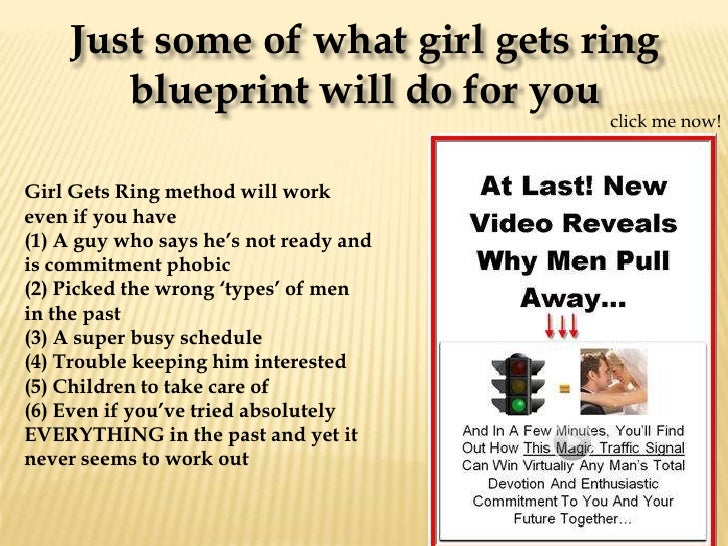 Just some of what girl gets ring blueprint will do for you

click me now!

Girl Gets Ring method will work even if you have
(1) A guy who says he's not ready and is commitment phobic
(2) Picked the wrong 'types' of men in the past
(3) A super busy schedule
(4) Trouble keeping him interested
(5) Children to take care of
(6) Even if you've tried absolutely EVERYTHING in the past and yet it never seems to work out

At Last! New Video Reveals Why Men Pull Away...

=

And In A Few Minutes, You'll Find Out How This Magic Traffic Signal Can Win Virtually Any Man's Total Devotion And Enthusiastic Commitment To You And Your Future Together...